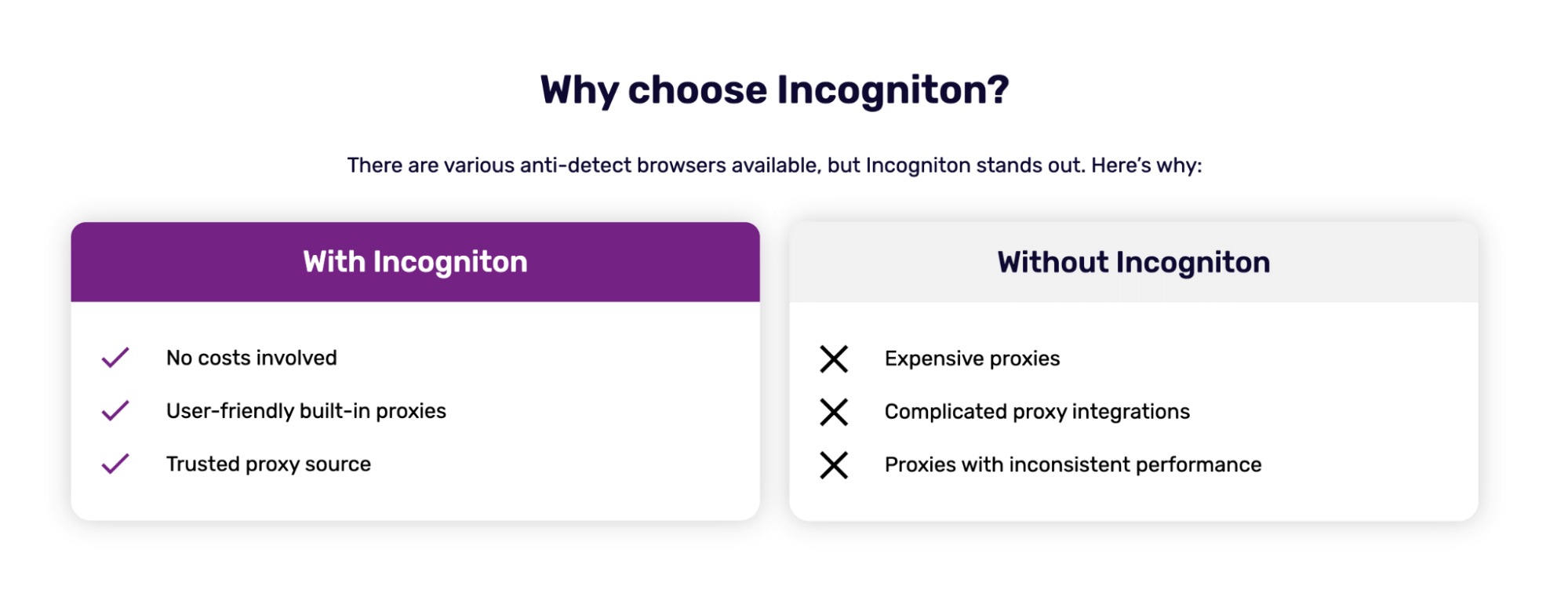 Why choose Incogniton?

There are various anti-detect browsers available, but Incogniton stands out. Here's why:

With Incogniton

No costs involved

User-friendly built-in proxies

Trusted proxy source

Without Incogniton

Expensive proxies

Complicated proxy integrations

Proxies with inconsistent performance